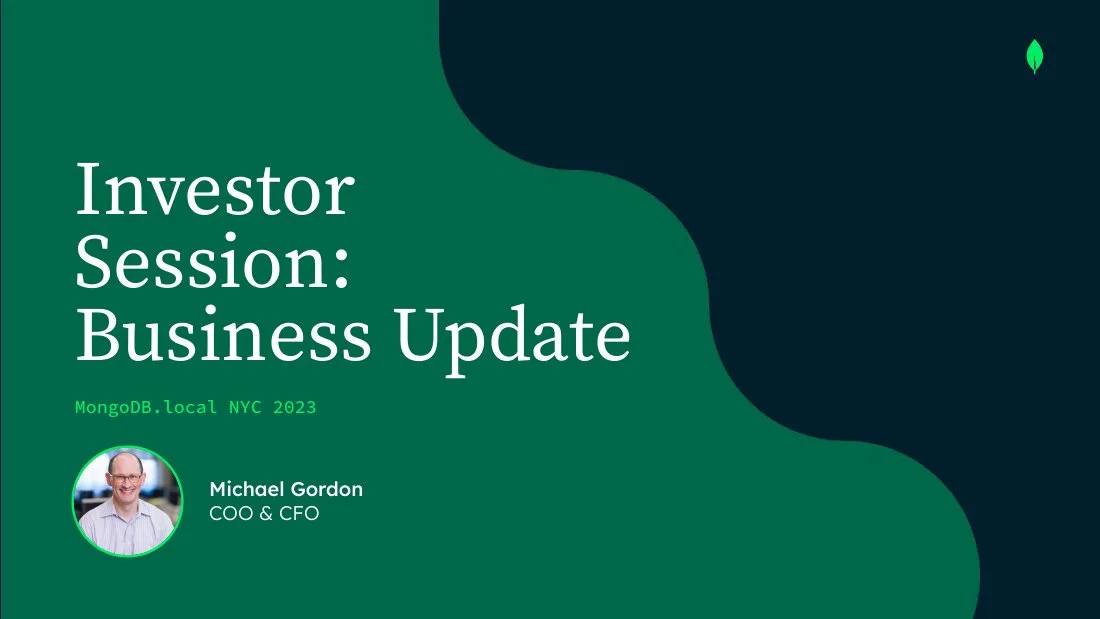 Investor Session: Business Update

MongoDB.local NYC 2023

Michael Gordon
COO & CFO